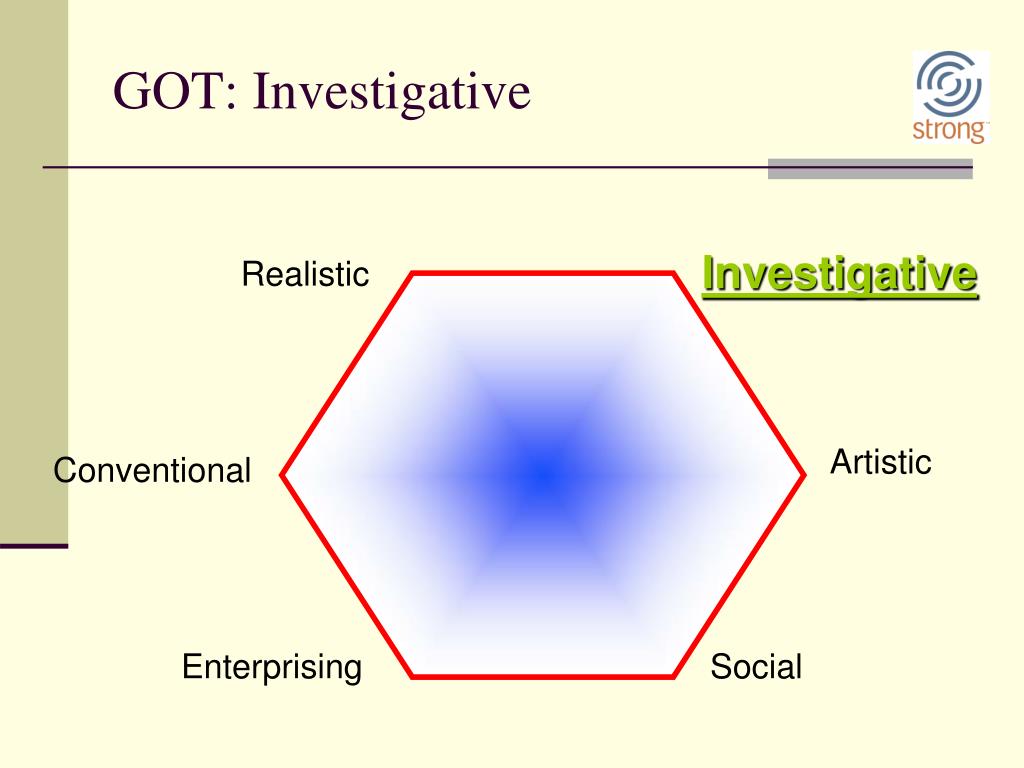 GOT: Investigative

strong

Realistic

Investigative

Conventional

Artistic

Enterprising

Social